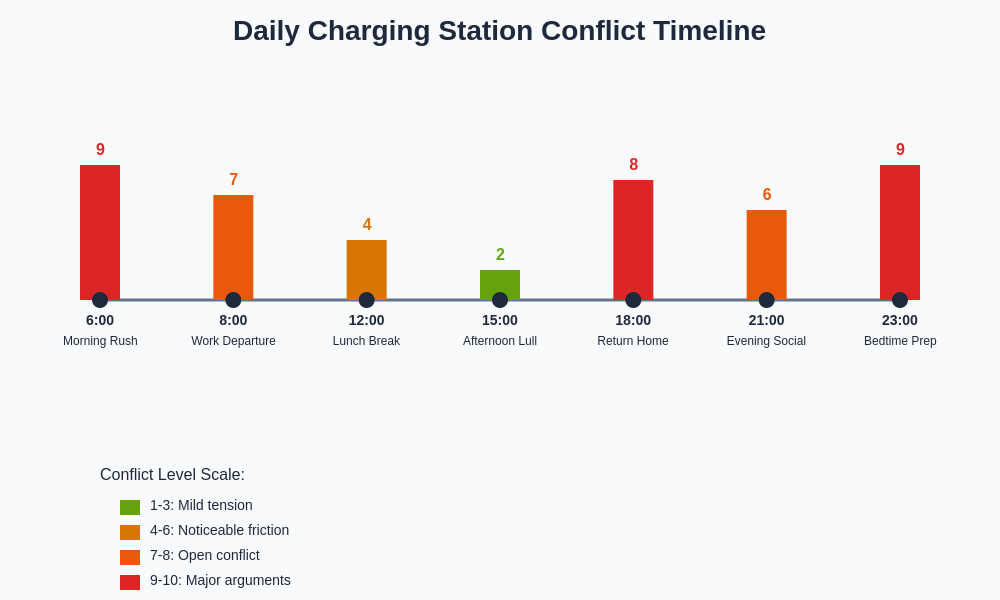 Daily Charging Station Conflict Timeline

9
7
4
2
8
6
9

6:00
Morning Rush
8:00
Work Departure
12:00
Lunch Break
15:00
Afternoon Lull
18:00
Return Home
21:00
Evening Social
23:00
Bedtime Prep

Conflict Level Scale:
1-3: Mild tension
4-6: Noticeable friction
7-8: Open conflict
9-10: Major arguments